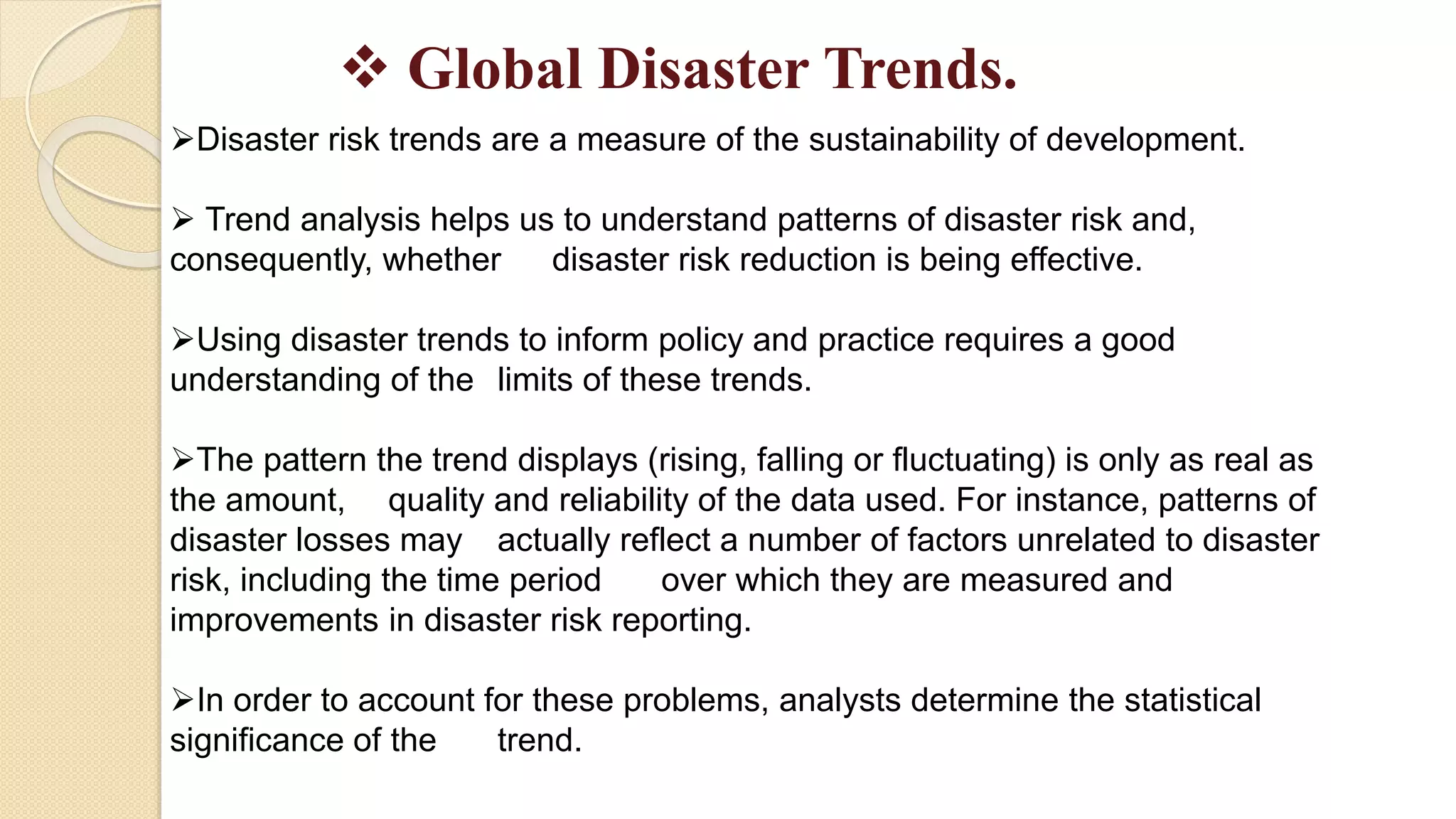 ❖ Global Disaster Trends.

➢Disaster risk trends are a measure of the sustainability of development.

➢ Trend analysis helps us to understand patterns of disaster risk and, consequently, whether disaster risk reduction is being effective.

➢Using disaster trends to inform policy and practice requires a good understanding of the limits of these trends.

➢The pattern the trend displays (rising, falling or fluctuating) is only as real as the amount, quality and reliability of the data used. For instance, patterns of disaster losses may actually reflect a number of factors unrelated to disaster risk, including the time period over which they are measured and improvements in disaster risk reporting.

➢In order to account for these problems, analysts determine the statistical significance of the trend.